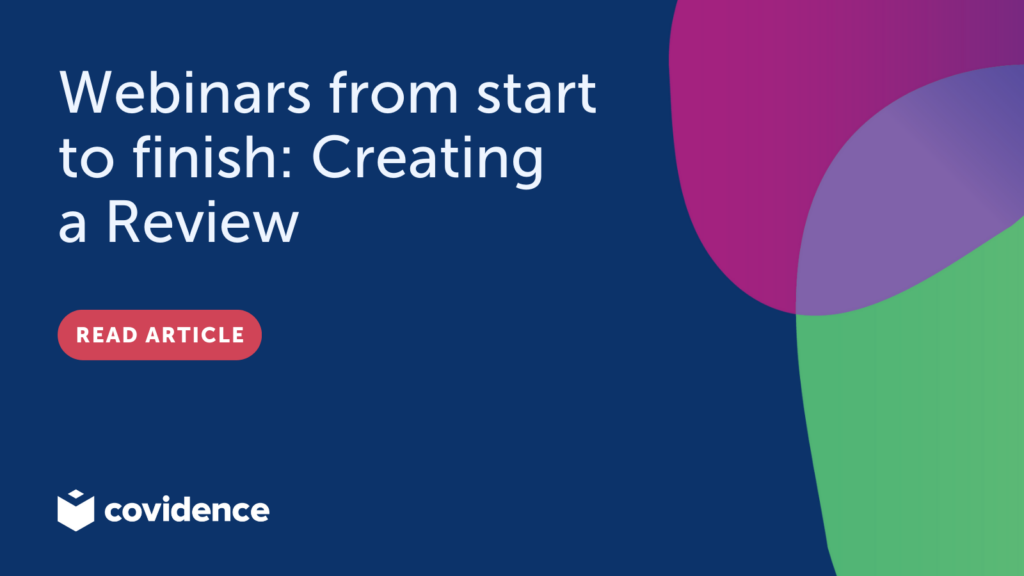 Webinars from start to finish: Creating a Review

READ ARTICLE

covidence